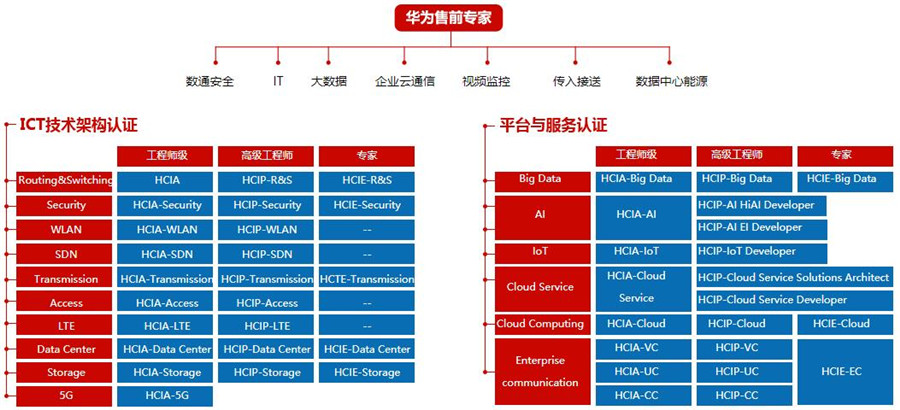 华为售前专家

数通安全　IT　大数据　企业云通信　视频监控　传入接送　数据中心能源

ICT技术架构认证

| | 工程师级 | 高级工程师 | 专家 |
|---|---|---|---|
| Routing&Switching | HCIA | HCIP-R&S | HCIE-R&S |
| Security | HCIA-Security | HCIP-Security | HCIE-Security |
| WLAN | HCIA-WLAN | HCIP-WLAN | -- |
| SDN | HCIA-SDN | HCIP-SDN | -- |
| Transmission | HCIA-Transmission | HCIP-Transmission | HCTE-Transmission |
| Access | HCIA-Access | HCIP-Access | -- |
| LTE | HCIA-LTE | HCIP-LTE | -- |
| Data Center | HCIA-Data Center | HCIP-Data Center | HCIE-Data Center |
| Storage | HCIA-Storage | HCIP-Storage | HCIE-Storage |
| 5G | HCIA-5G | | |

平台与服务认证

| | 工程师级 | 高级工程师 | 专家 |
|---|---|---|---|
| Big Data | HCIA-Big Data | HCIP-Big Data | HCIE-Big Data |
| AI | HCIA-AI | HCIP-AI HiAI Developer | |
| | | HCIP-AI EI Developer | |
| IoT | HCIA-IoT | HCIP-IoT Developer | |
| Cloud Service | HCIA-Cloud Service | HCIP-Cloud Service Solutions Architect | |
| | | HCIP-Cloud Service Developer | |
| Cloud Computing | HCIA-Cloud | HCIP-Cloud | HCIE-Cloud |
| Enterprise communication | HCIA-VC | HCIP-VC | HCIE-EC |
| | HCIA-UC | HCIP-UC | |
| | HCIA-CC | HCIP-CC | |